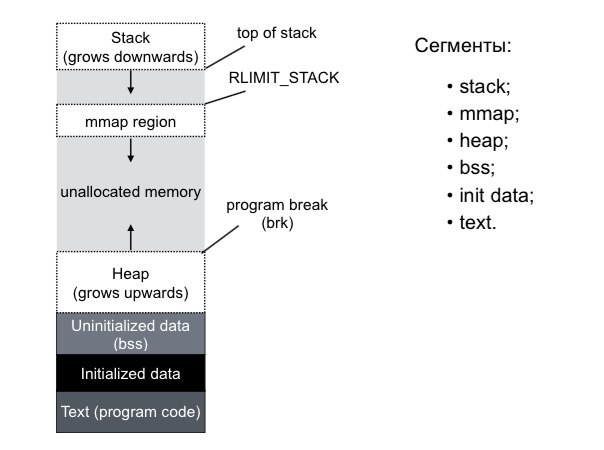 Stack
(grows downwards)

top of stack

RLIMIT_STACK

mmap region

unallocated memory

program break
(brk)

Heap
(grows upwards)

Uninitialized data
(bss)

Initialized data

Text (program code)

Сегменты:

• stack;
• mmap;
• heap;
• bss;
• init data;
• text.